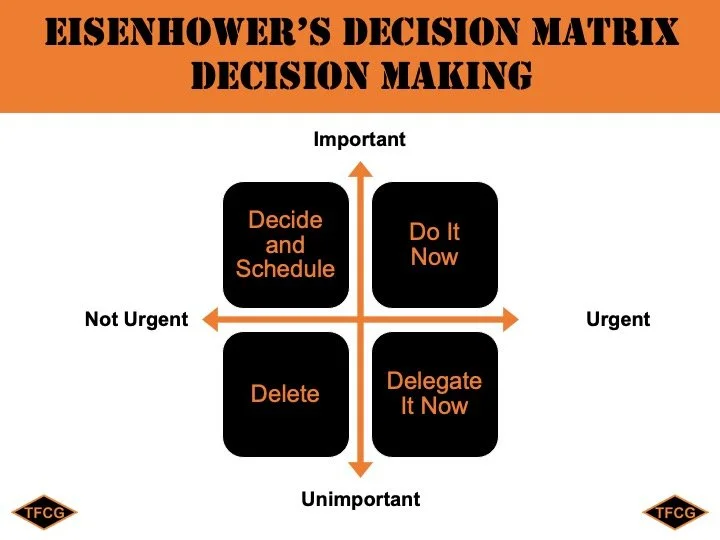 EISENHOWER'S DECISION MATRIX
DECISION MAKING

Important

Decide and Schedule

Do It Now

Not Urgent

Urgent

Delete

Delegate It Now

Unimportant

TFCG

TFCG